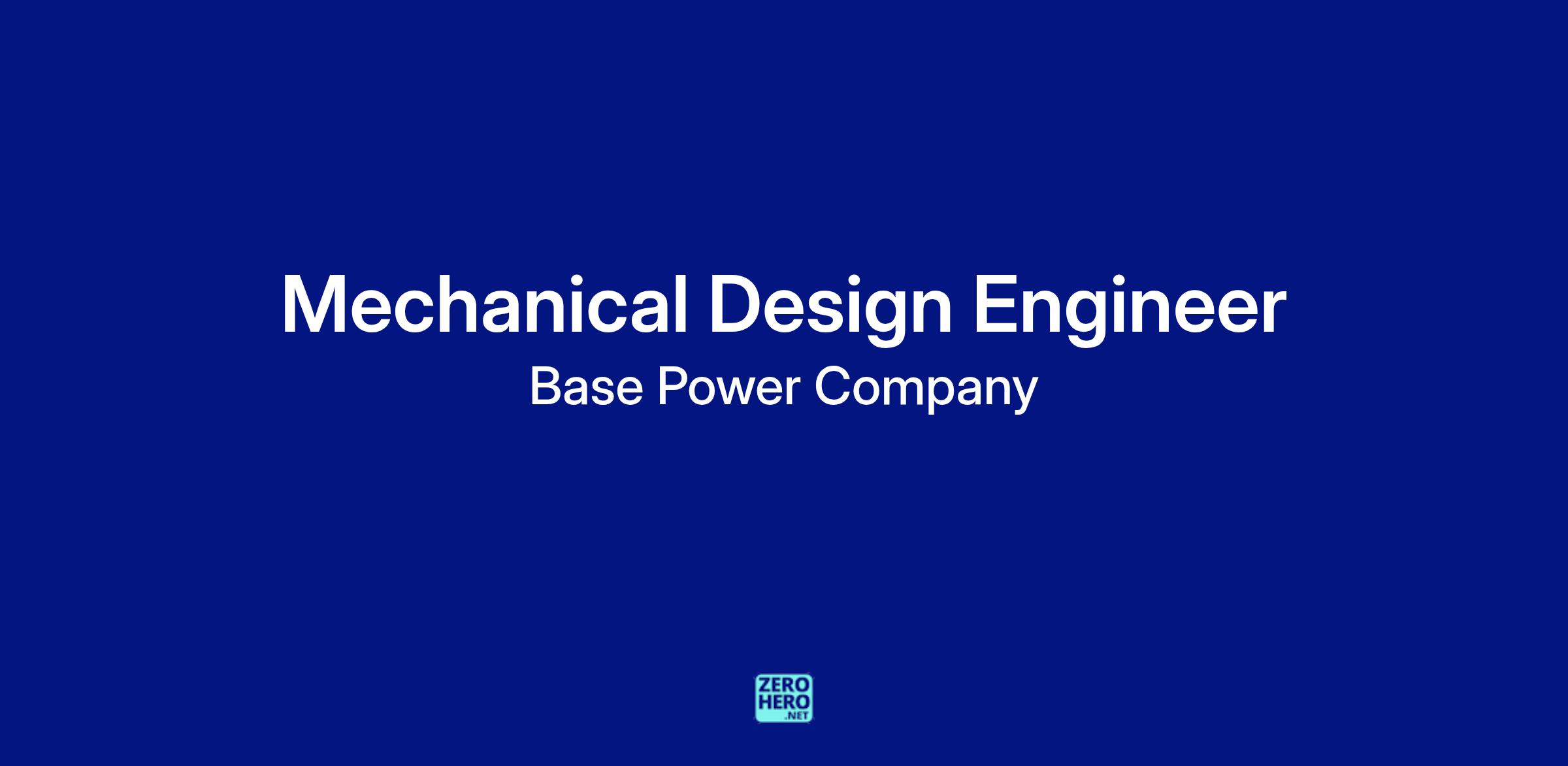 Mechanical Design Engineer

Base Power Company

ZERO
HERO
.NET